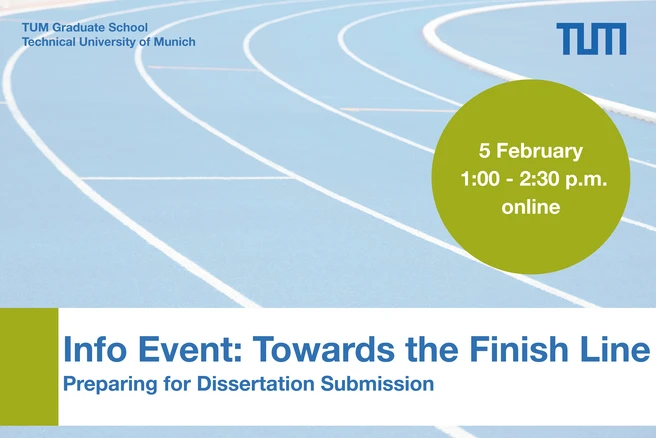 TUM Graduate School
Technical University of Munich

TUM

5 February
1:00 - 2:30 p.m.
online

Info Event: Towards the Finish Line
Preparing for Dissertation Submission